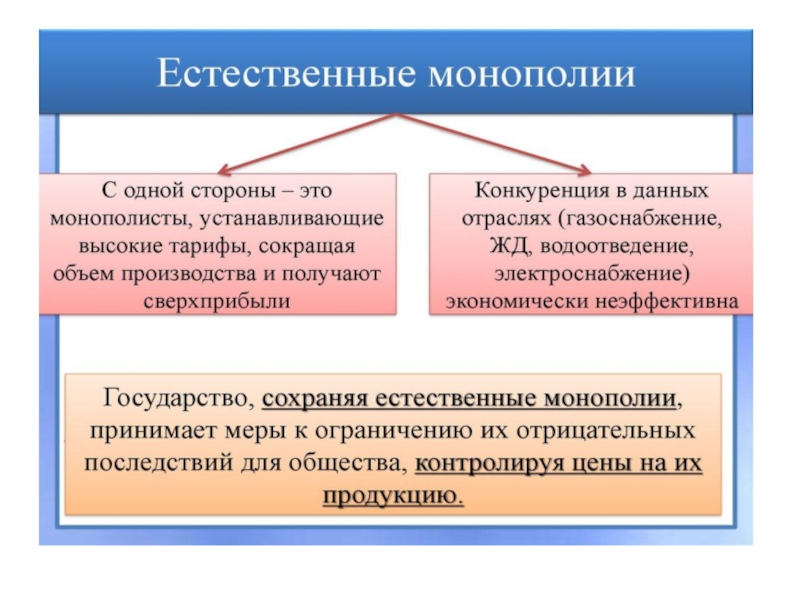 Естественные монополии

С одной стороны – это монополисты, устанавливающие высокие тарифы, сокращая объем производства и получают сверхприбыли

Конкуренция в данных отраслях (газоснабжение, ЖД, водоотведение, электроснабжение) экономически неэффективна

Государство, сохраняя естественные монополии, принимает меры к ограничению их отрицательных последствий для общества, контролируя цены на их продукцию.